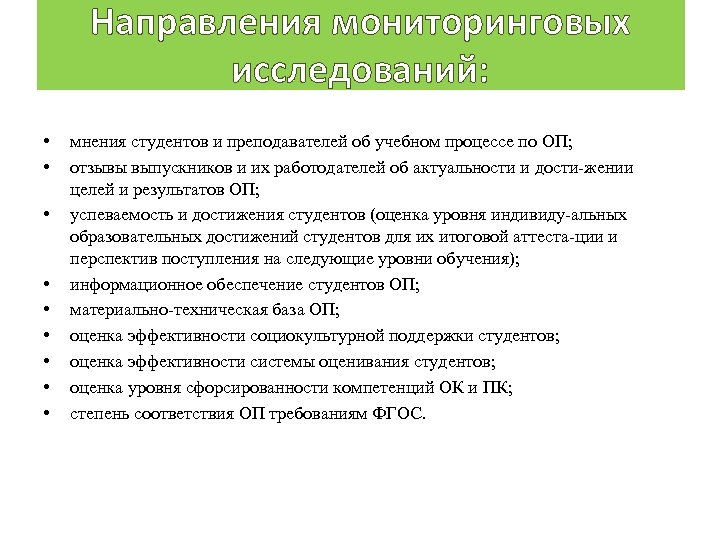 Направления мониторинговых исследований:

• мнения студентов и преподавателей об учебном процессе по ОП;
• отзывы выпускников и их работодателей об актуальности и дости-жении целей и результатов ОП;
• успеваемость и достижения студентов (оценка уровня индивиду-альных образовательных достижений студентов для их итоговой аттеста-ции и перспектив поступления на следующие уровни обучения);
• информационное обеспечение студентов ОП;
• материально-техническая база ОП;
• оценка эффективности социокультурной поддержки студентов;
• оценка эффективности системы оценивания студентов;
• оценка уровня сфорсированности компетенций ОК и ПК;
• степень соответствия ОП требованиям ФГОС.